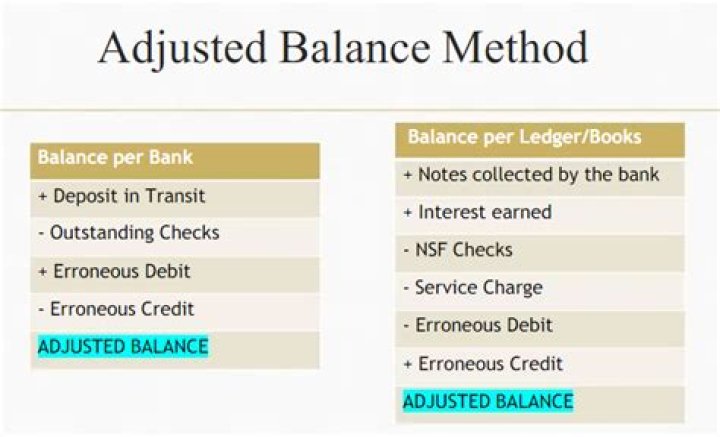 Adjusted Balance Method

| Balance per Bank |
|---|
| + Deposit in Transit |
| - Outstanding Checks |
| + Erroneous Debit |
| - Erroneous Credit |
| ADJUSTED BALANCE |

| Balance per Ledger/Books |
|---|
| + Notes collected by the bank |
| + Interest earned |
| - NSF Checks |
| - Service Charge |
| - Erroneous Debit |
| + Erroneous Credit |
| ADJUSTED BALANCE |